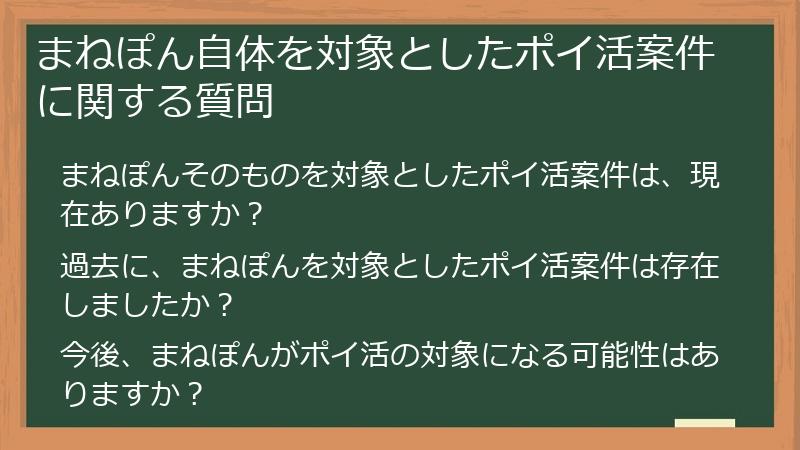 まねぽん自体を対象としたポイ活案件に関する質問

まねぽんそのものを対象としたポイ活案件は、現在ありますか？

過去に、まねぽんを対象としたポイ活案件は存在しましたか？

今後、まねぽんがポイ活の対象になる可能性はありますか？